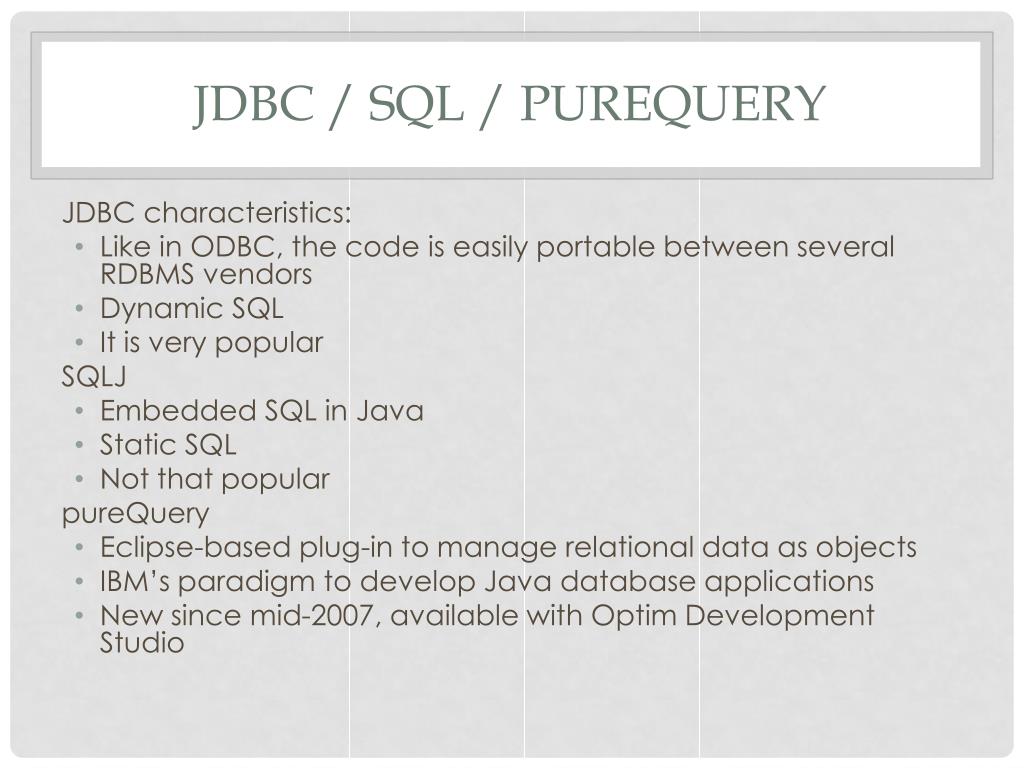 JDBC / SQL / PUREQUERY

JDBC characteristics:
• Like in ODBC, the code is easily portable between several RDBMS vendors
• Dynamic SQL
• It is very popular

SQLJ
• Embedded SQL in Java
• Static SQL
• Not that popular

pureQuery
• Eclipse-based plug-in to manage relational data as objects
• IBM's paradigm to develop Java database applications
• New since mid-2007, available with Optim Development Studio